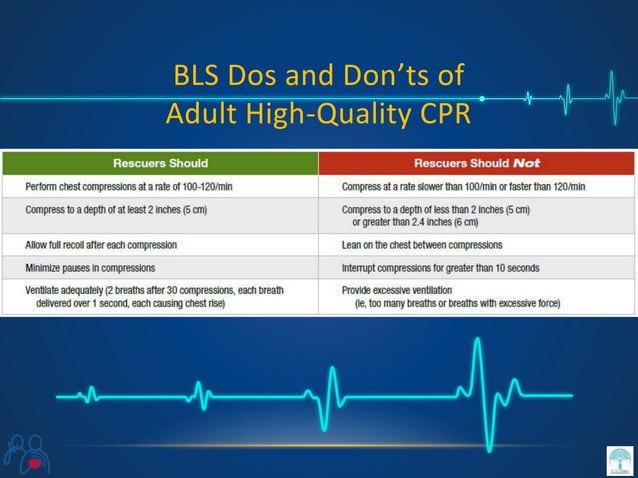 BLS Dos and Don'ts of Adult High-Quality CPR

| Rescuers Should | Rescuers Should *Not* |
|---|---|
| Perform chest compressions at a rate of 100-120/min | Compress at a rate slower than 100/min or faster than 120/min |
| Compress to a depth of at least 2 inches (5 cm) | Compress to a depth of less than 2 inches (5 cm) or greater than 2.4 inches (6 cm) |
| Allow full recoil after each compression | Lean on the chest between compressions |
| Minimize pauses in compressions | Interrupt compressions for greater than 10 seconds |
| Ventilate adequately (2 breaths after 30 compressions, each breath delivered over 1 second, each causing chest rise) | Provide excessive ventilation (ie, too many breaths or breaths with excessive force) |